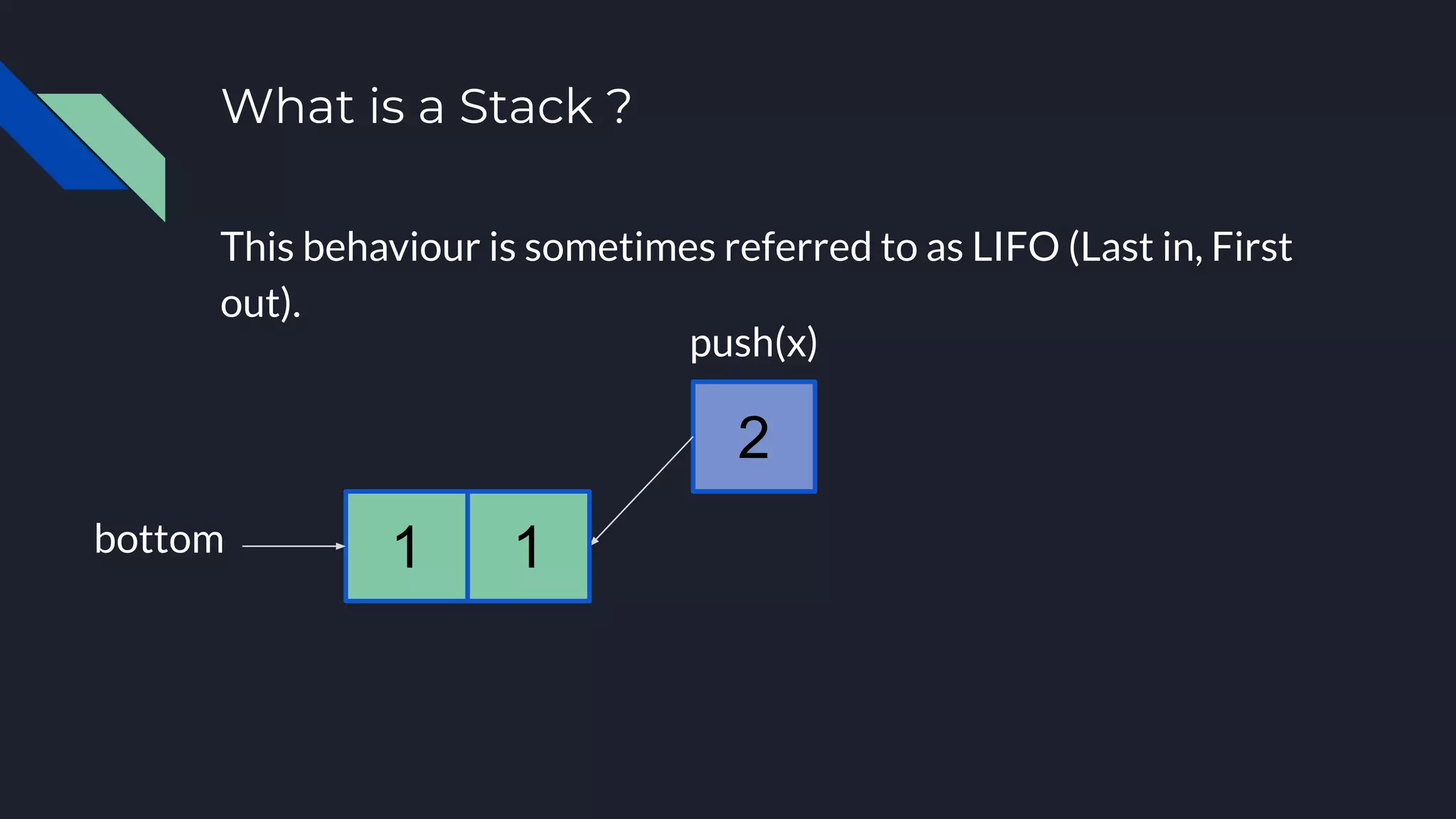 What is a Stack ?

This behaviour is sometimes referred to as LIFO (Last in, First out).

push(x)

2

bottom

1

1